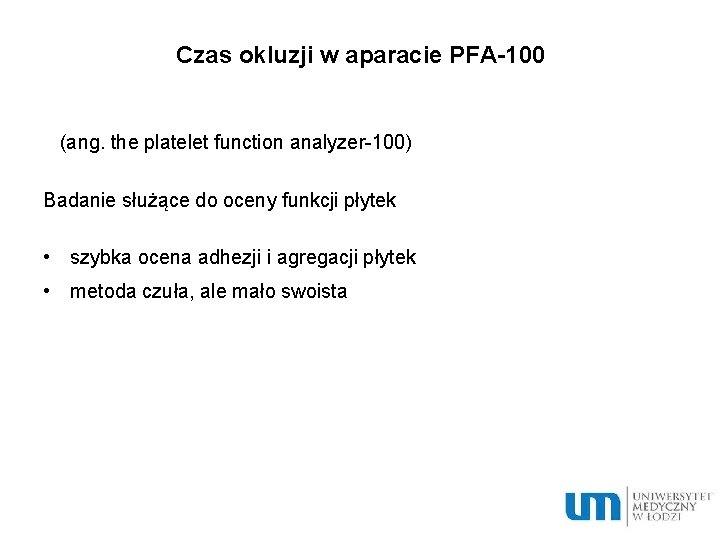 Czas okluzji w aparacie PFA-100

(ang. the platelet function analyzer-100)

Badanie służące do oceny funkcji płytek

• szybka ocena adhezji i agregacji płytek
• metoda czuła, ale mało swoista

um UNIWERSYTET MEDYCZNY W ŁODZI